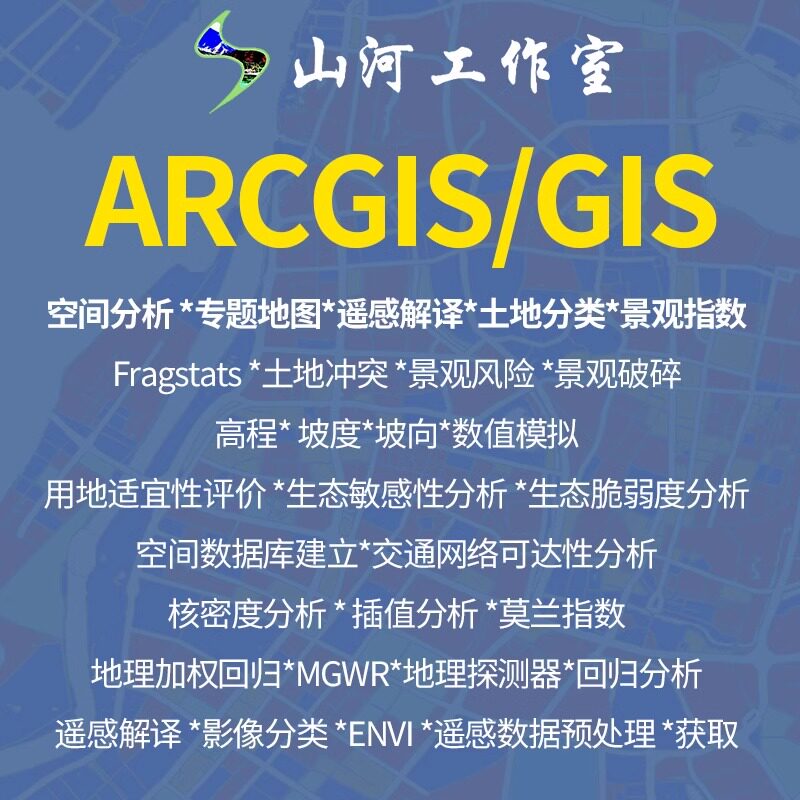 山河工作室

ARCGIS/GIS

空间分析 *专题地图*遥感解译*土地分类*景观指数

Fragstats *土地冲突 *景观风险 *景观破碎

高程* 坡度*坡向*数值模拟

用地适宜性评价 *生态敏感性分析 *生态脆弱度分析

空间数据库建立*交通网络可达性分析

核密度分析 * 插值分析 *莫兰指数

地理加权回归*MGWR*地理探测器*回归分析

遥感解译 *影像分类 *ENVI *遥感数据预处理 *获取